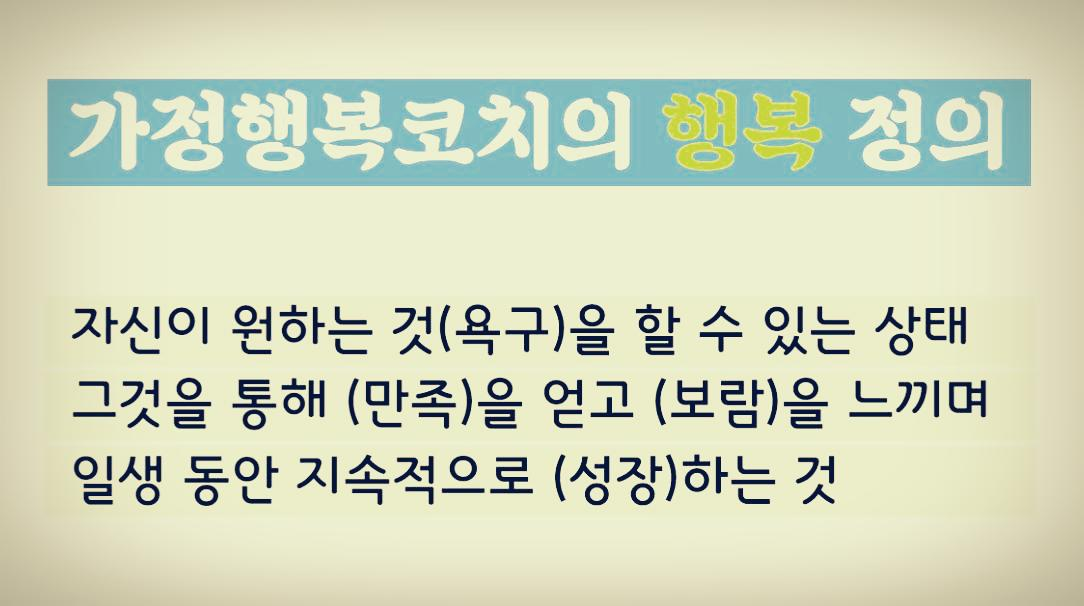 가정행복코치의 행복 정의

자신이 원하는 것(욕구)을 할 수 있는 상태
그것을 통해 (만족)을 얻고 (보람)을 느끼며
일생 동안 지속적으로 (성장)하는 것